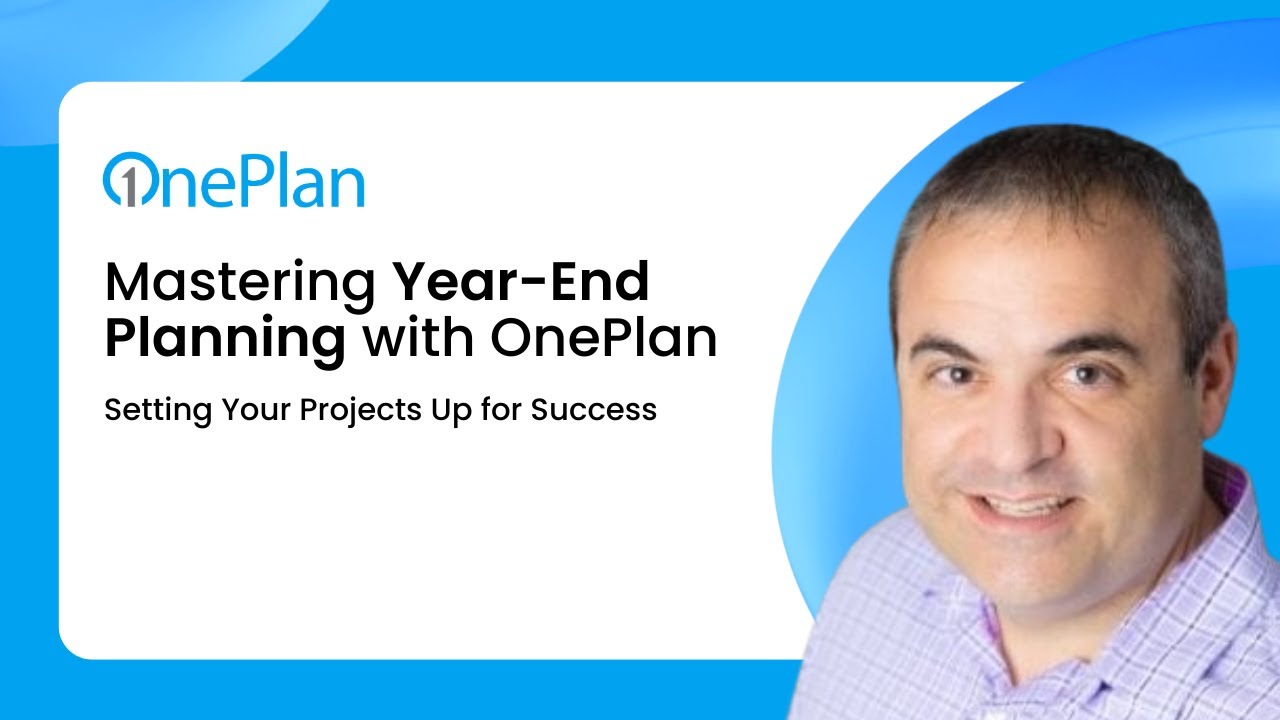 OnePlan

Mastering Year-End Planning with OnePlan

Setting Your Projects Up for Success